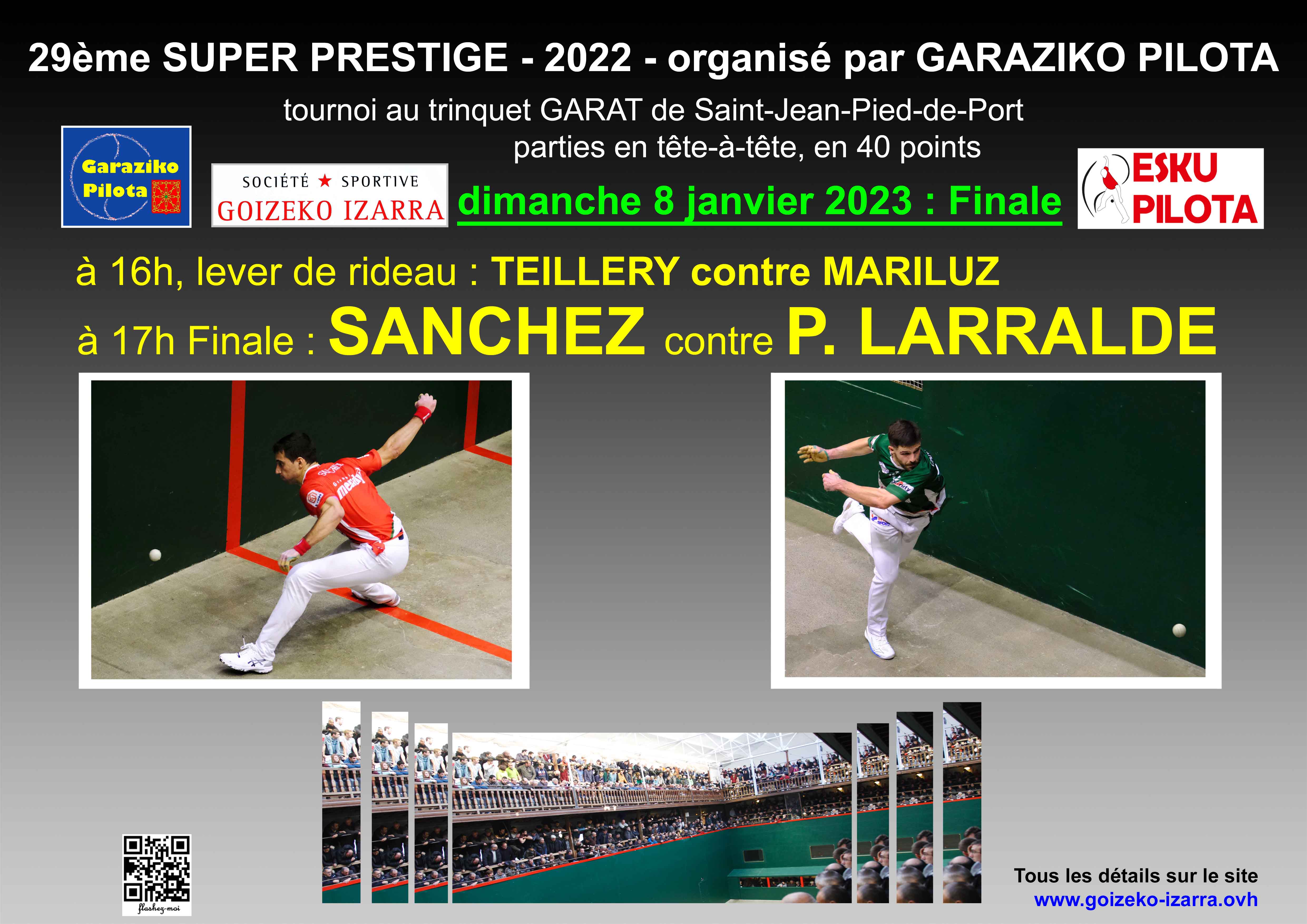 29ème SUPER PRESTIGE - 2022 - organisé par GARAZIKO PILOTA

tournoi au trinquet GARAT de Saint-Jean-Pied-de-Port

parties en tête-à-tête, en 40 points

Garaziko Pilota

SOCIÉTÉ ★ SPORTIVE
GOIZEKO IZARRA

dimanche 8 janvier 2023 : Finale

ESKU PILOTA

à 16h, lever de rideau : TEILLERY contre MARILUZ

à 17h Finale : SANCHEZ contre P. LARRALDE

flashez-moi

Tous les détails sur le site
www.goizeko-izarra.ovh